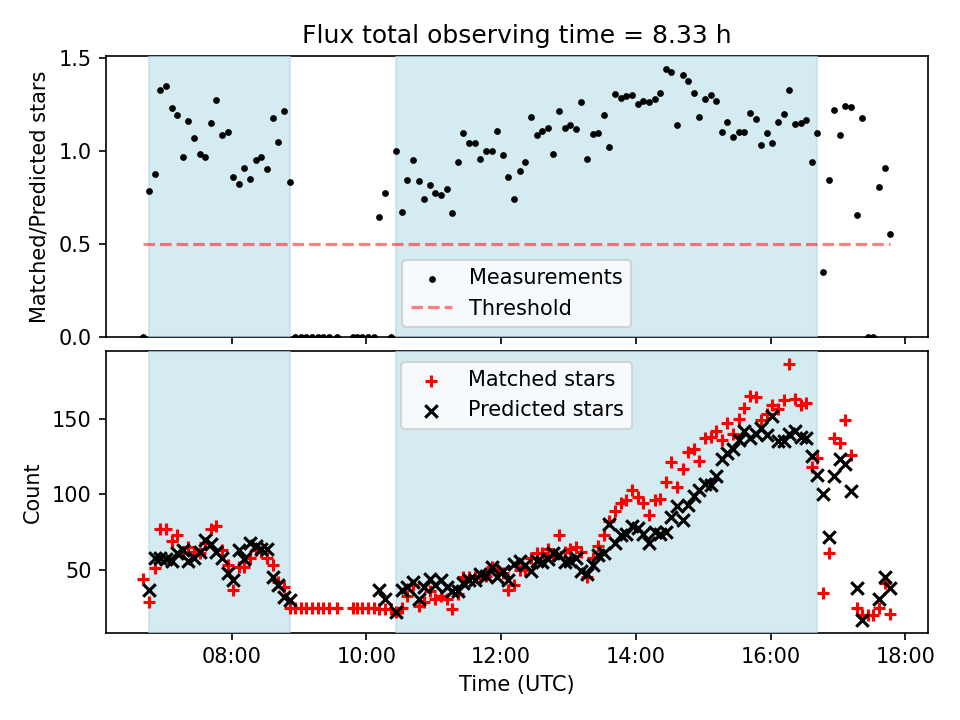 Flux total observing time = 8.33 h

Matched/Predicted stars

1.5
1.0
0.5
0.0

Measurements
Threshold

Matched stars
Predicted stars

Count

150
100
50

08:00
10:00
12:00
14:00
16:00
18:00

Time (UTC)